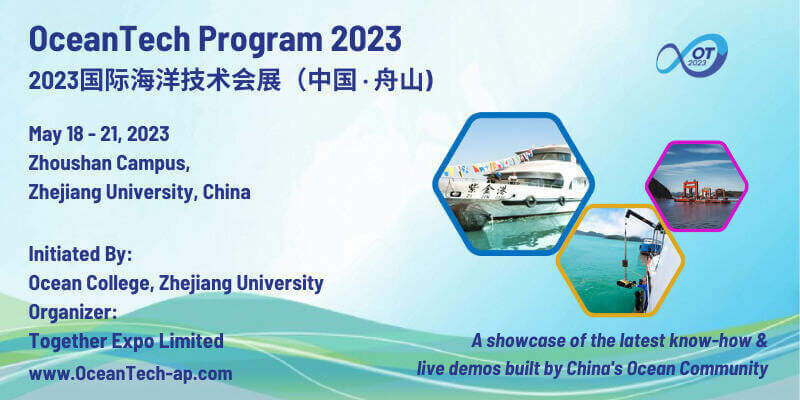 OceanTech Program 2023
2023国际海洋技术会展（中国 · 舟山）

OT 2023

May 18 - 21, 2023
Zhoushan Campus,
Zhejiang University, China

紫金港

Initiated By:
Ocean College, Zhejiang University
Organizer:
Together Expo Limited
www.OceanTech-ap.com

A showcase of the latest know-how & live demos built by China's Ocean Community